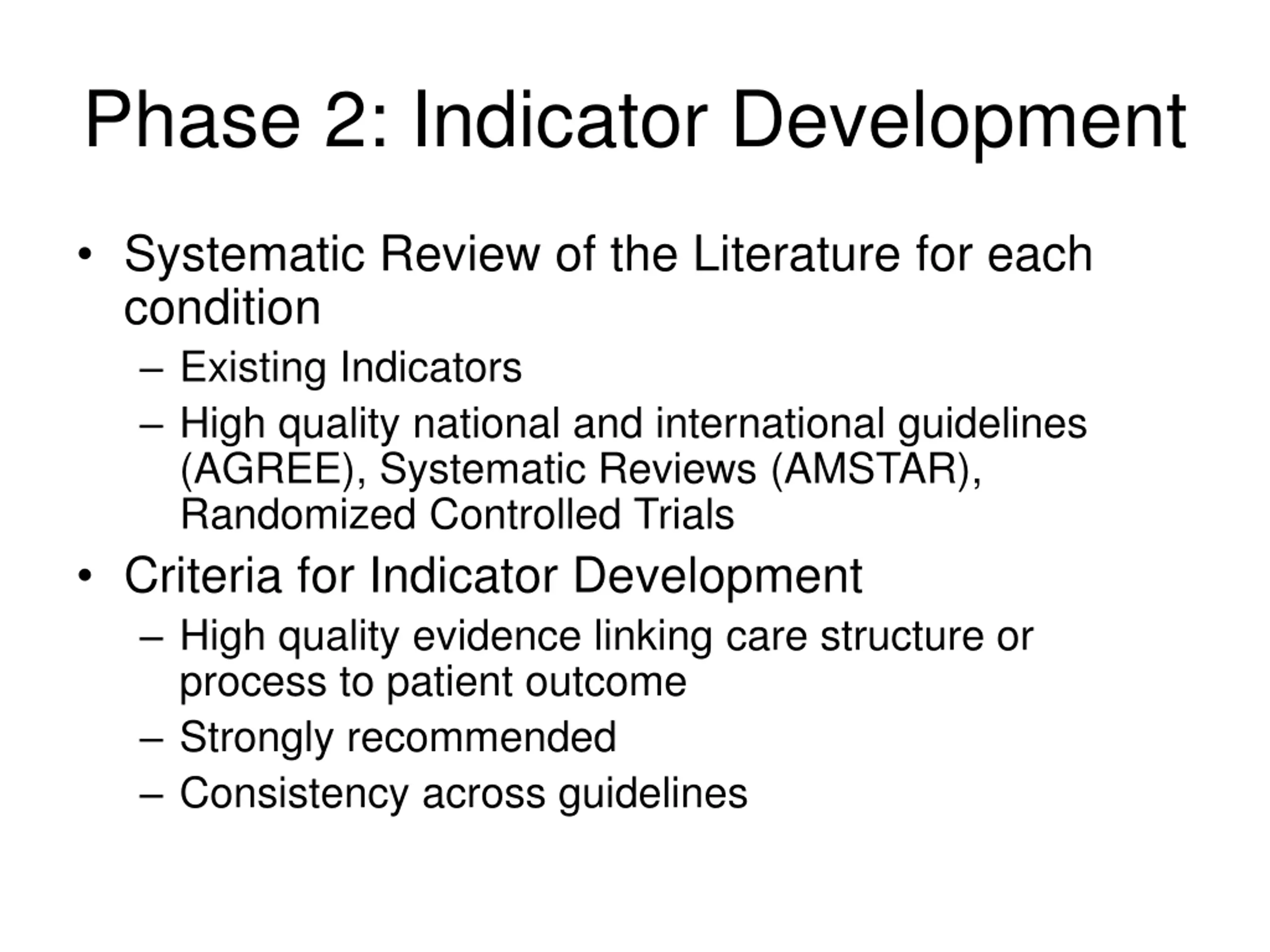 Phase 2: Indicator Development

• Systematic Review of the Literature for each condition
  – Existing Indicators
  – High quality national and international guidelines (AGREE), Systematic Reviews (AMSTAR), Randomized Controlled Trials
• Criteria for Indicator Development
  – High quality evidence linking care structure or process to patient outcome
  – Strongly recommended
  – Consistency across guidelines